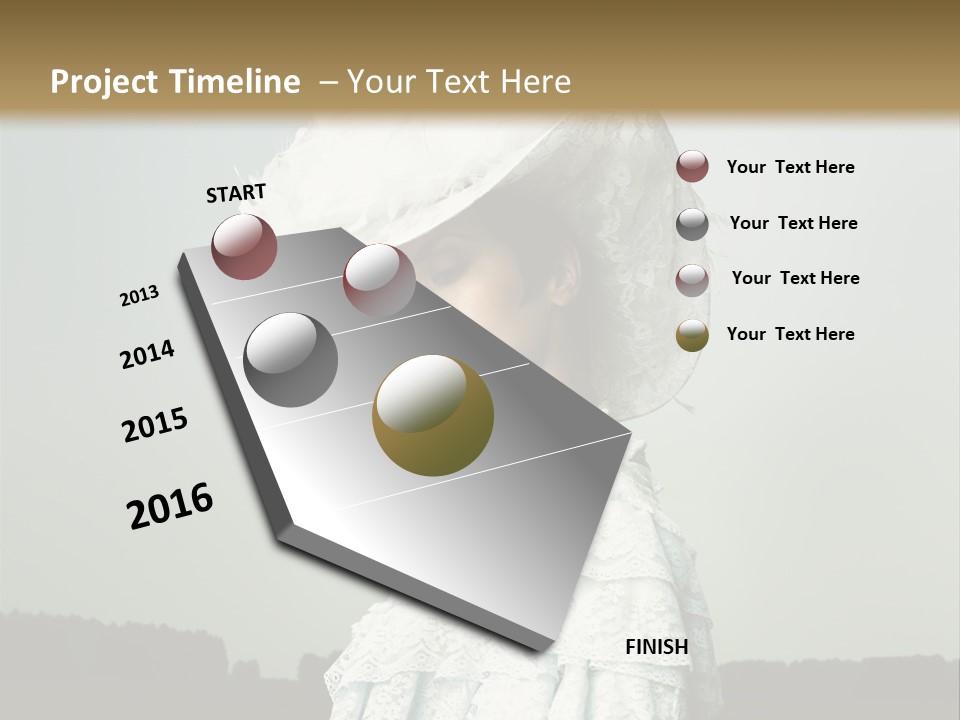 Project Timeline – Your Text Here

START

2013

2014

2015

2016

FINISH

Your Text Here

Your Text Here

Your Text Here

Your Text Here